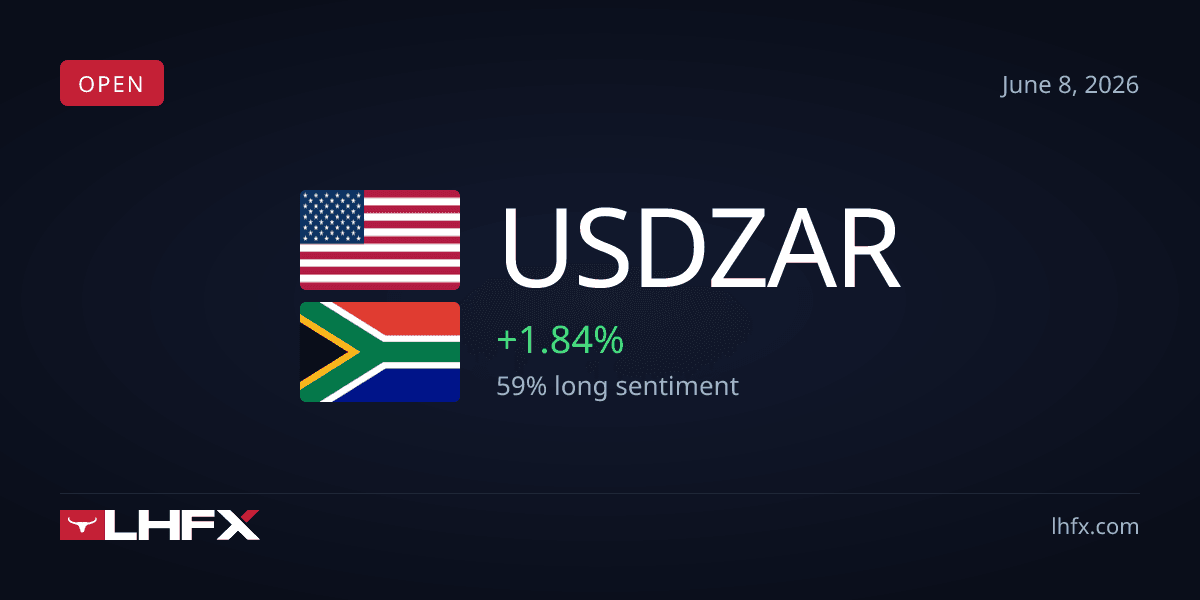 OPEN

June 8, 2026

USDZAR

+1.84%

59% long sentiment

LHFX

lhfx.com